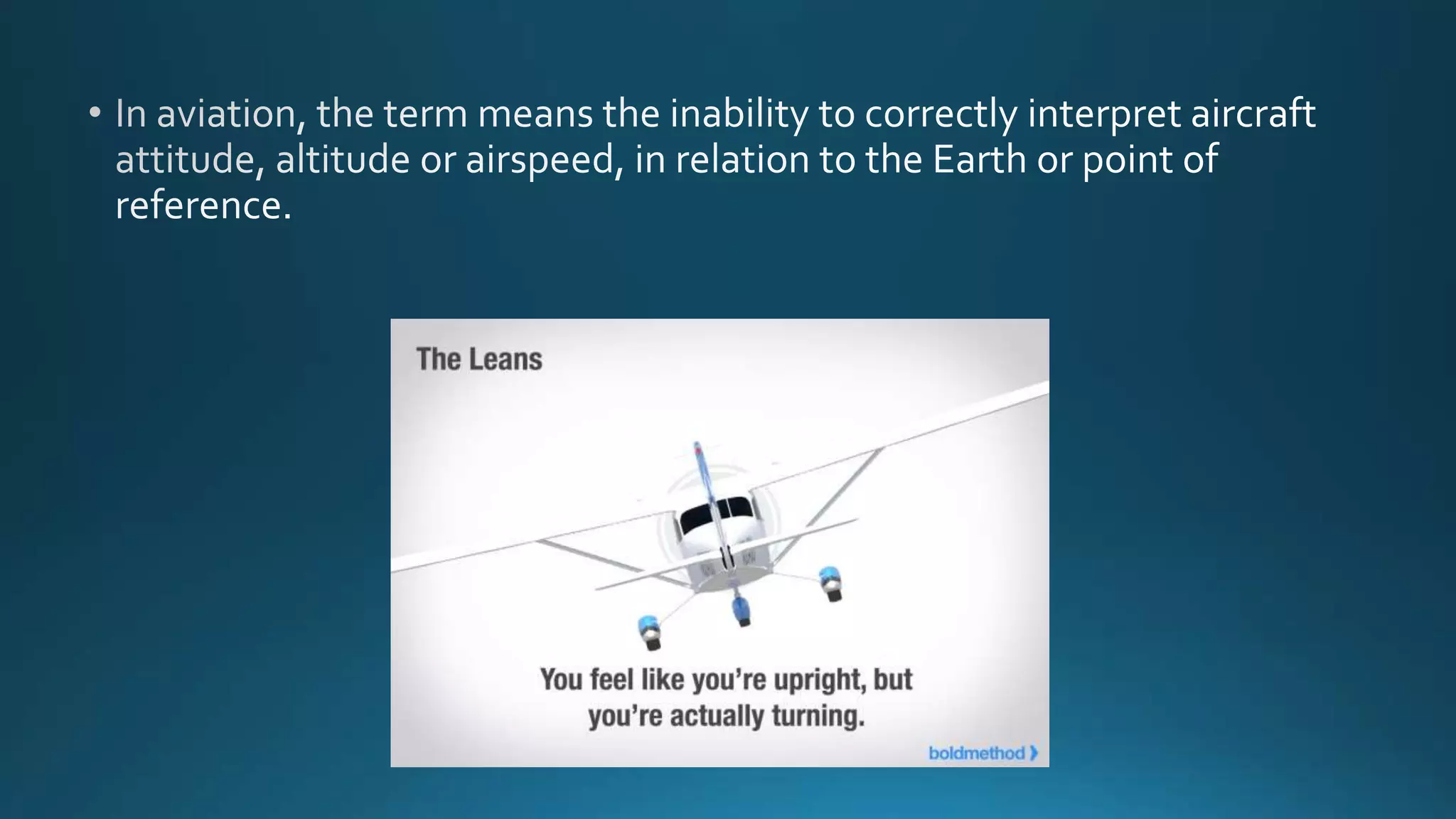 • In aviation, the term means the inability to correctly interpret aircraft attitude, altitude or airspeed, in relation to the Earth or point of reference.

The Leans

You feel like you're upright, but you're actually turning.

boldmethod